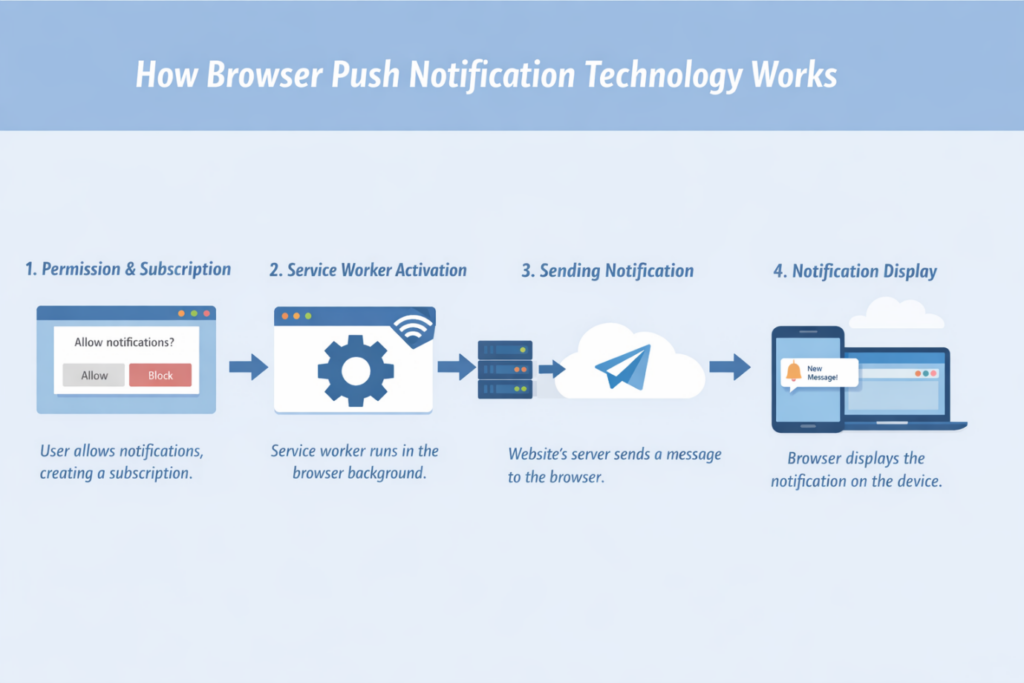 How Browser Push Notification Technology Works

1. Permission & Subscription

Allow notifications?

Allow

Block

User allows notifications, creating a subscription.

2. Service Worker Activation

Service worker runs in the browser background.

3. Sending Notification

Website's server sends a message to the browser.

4. Notification Display

New Message!

Browser displays the notification on the device.